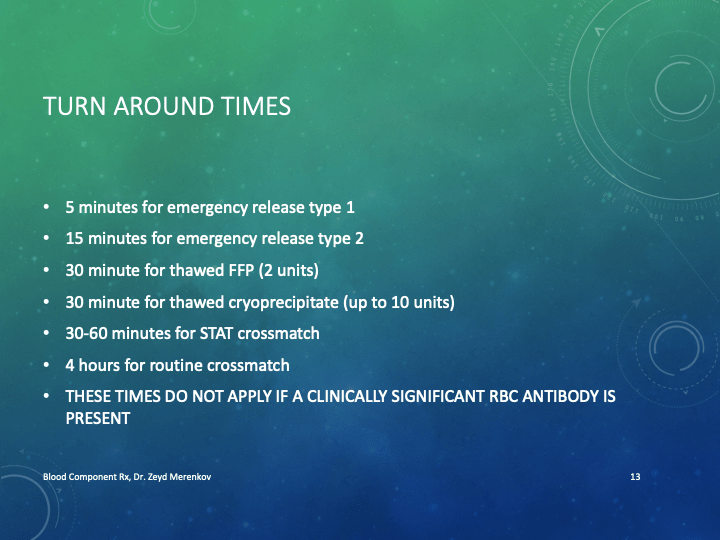 TURN AROUND TIMES

• 5 minutes for emergency release type 1
• 15 minutes for emergency release type 2
• 30 minute for thawed FFP (2 units)
• 30 minute for thawed cryoprecipitate (up to 10 units)
• 30-60 minutes for STAT crossmatch
• 4 hours for routine crossmatch
• THESE TIMES DO NOT APPLY IF A CLINICALLY SIGNIFICANT RBC ANTIBODY IS PRESENT

Blood Component Rx, Dr. Zeyd Merenkov

13